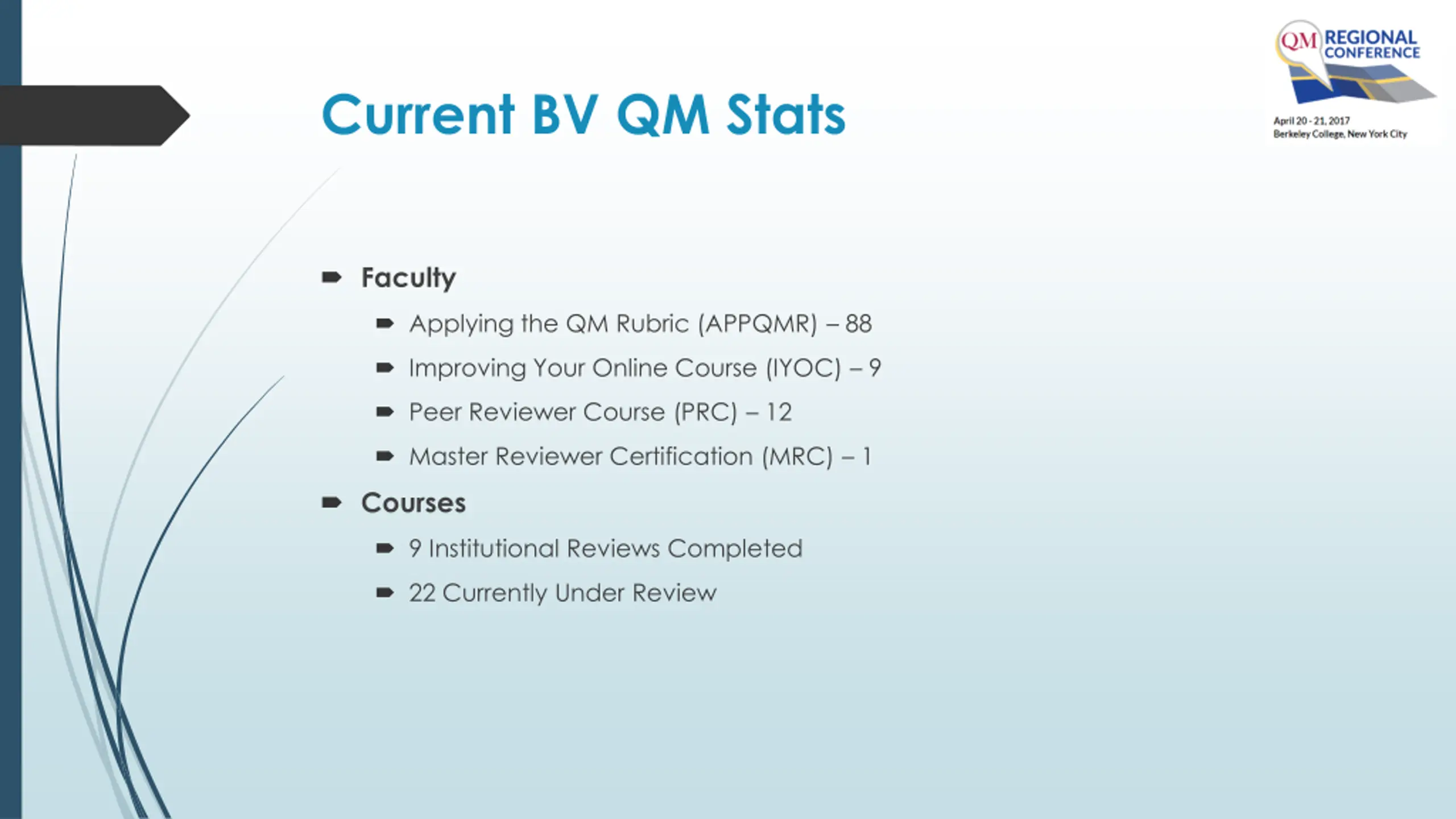 Current BV QM Stats

QM REGIONAL CONFERENCE
April 20 - 21, 2017
Berkeley College, New York City

Faculty
Applying the QM Rubric (APPQMR) – 88
Improving Your Online Course (IYOC) – 9
Peer Reviewer Course (PRC) – 12
Master Reviewer Certification (MRC) – 1

Courses
9 Institutional Reviews Completed
22 Currently Under Review